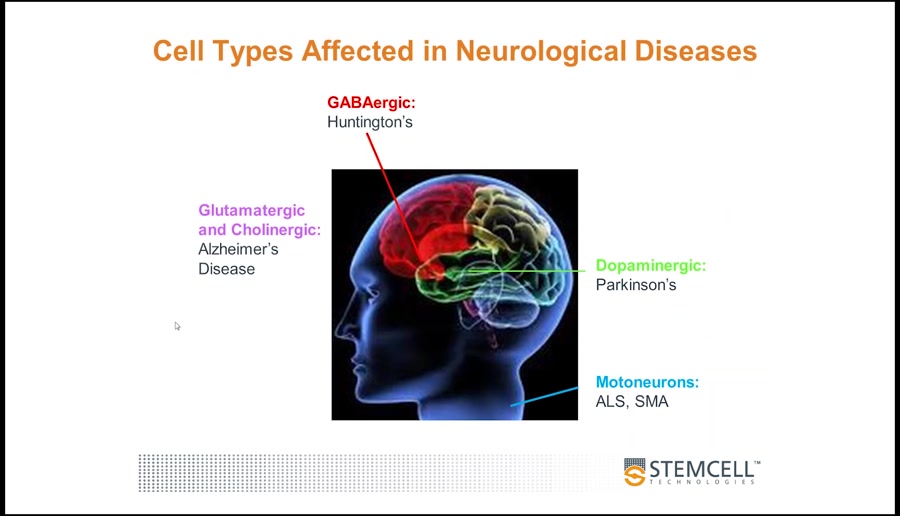 Cell Types Affected in Neurological Diseases

GABAergic:
Huntington's

Glutamatergic and Cholinergic:
Alzheimer's Disease

Dopaminergic:
Parkinson's

Motoneurons:
ALS, SMA

STEMCELL™
TECHNOLOGIES